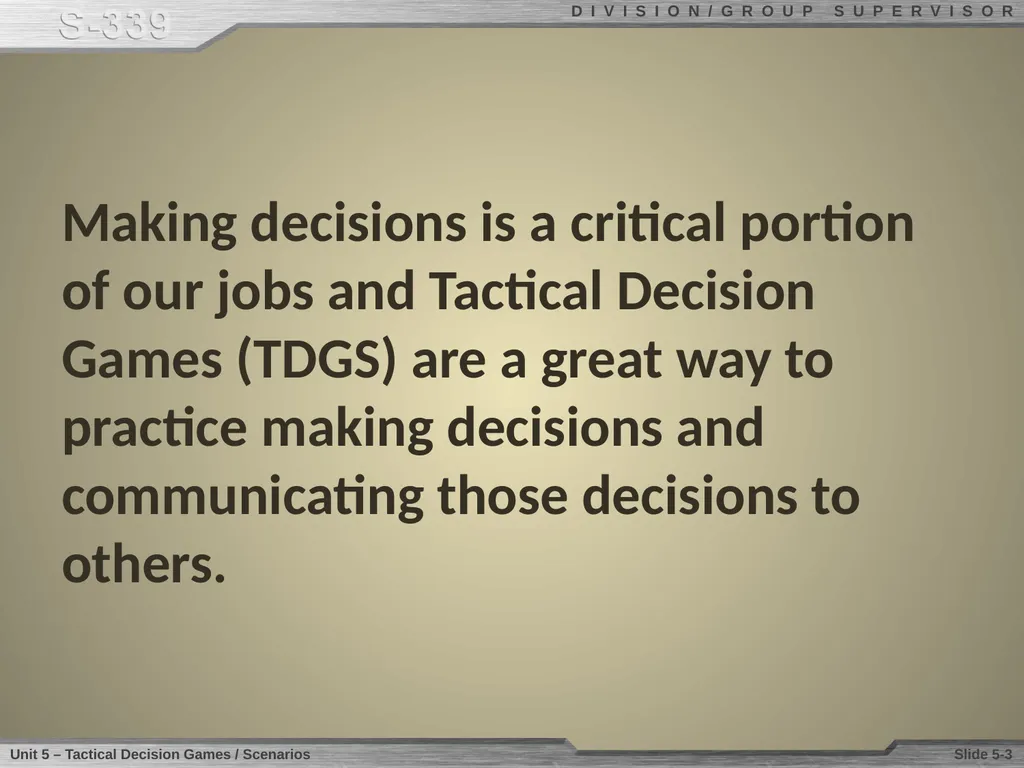 S-339

DIVISION/GROUP SUPERVISOR

Making decisions is a critical portion of our jobs and Tactical Decision Games (TDGS) are a great way to practice making decisions and communicating those decisions to others.

Unit 5 – Tactical Decision Games / Scenarios

Slide 5-3